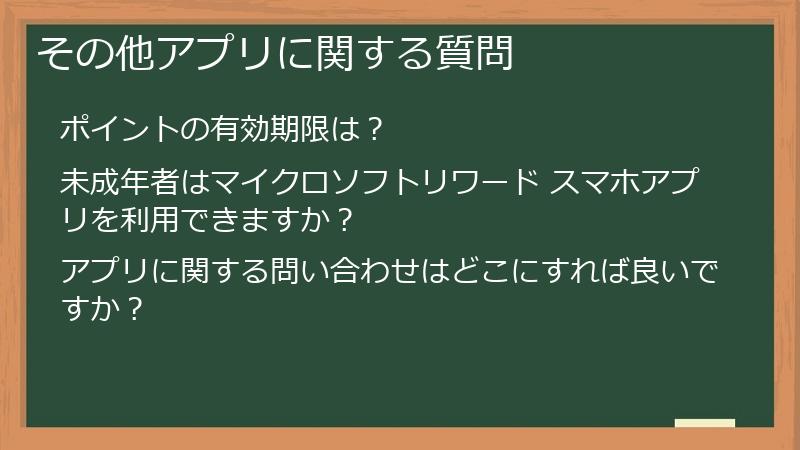 その他アプリに関する質問

ポイントの有効期限は？

未成年者はマイクロソフトリワード スマホアプリを利用できますか？

アプリに関する問い合わせはどこにすれば良いですか？